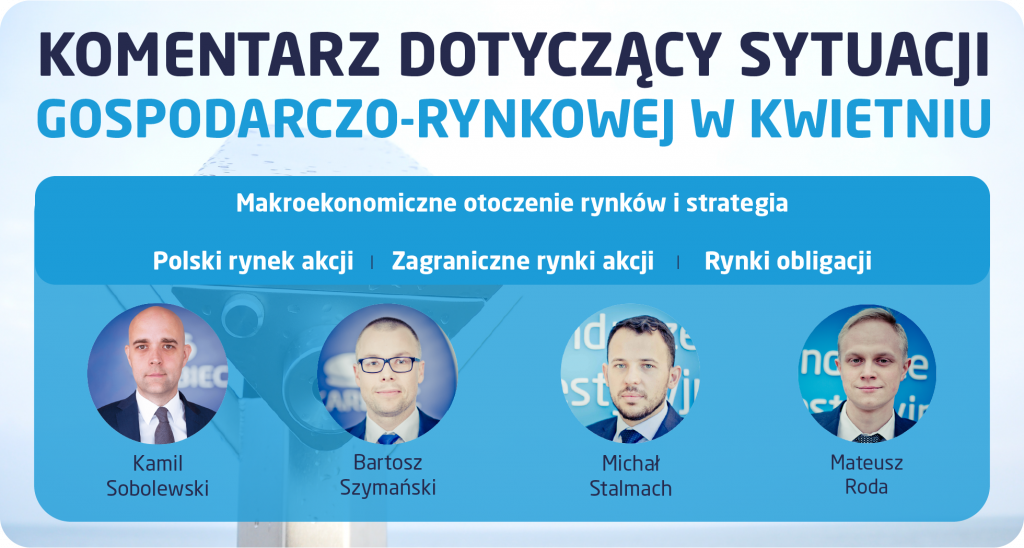 KOMENTARZ DOTYCZĄCY SYTUACJI
GOSPODARCZO-RYNKOWEJ W KWIETNIU

Makroekonomiczne otoczenie rynków i strategia

Polski rynek akcji | Zagraniczne rynki akcji | Rynki obligacji

Kamil Sobolewski

Bartosz Szymański

Michał Stalmach

Mateusz Roda